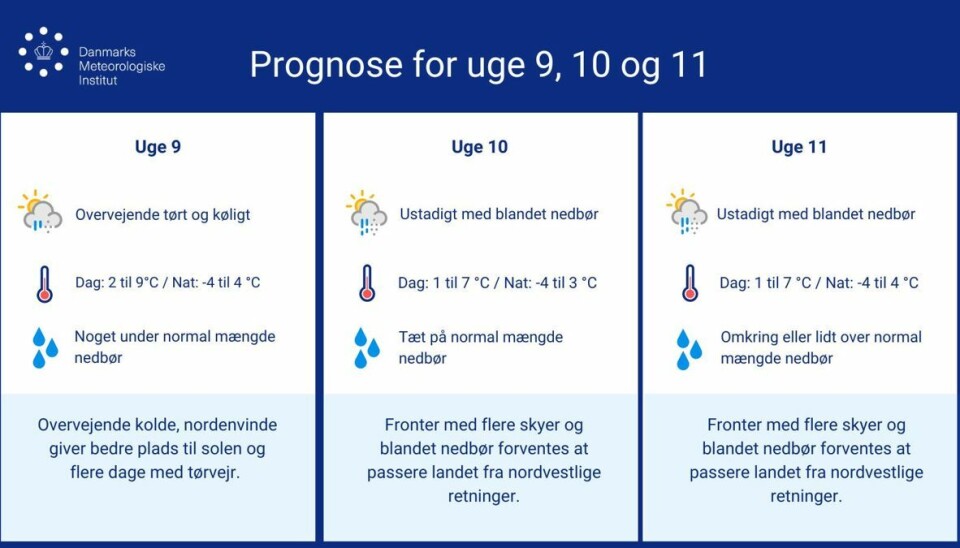 Danmarks Meteorologiske Institut

Prognose for uge 9, 10 og 11

Uge 9

Overvejende tørt og køligt

Dag: 2 til 9°C / Nat: -4 til 4 °C

Noget under normal mængde nedbør

Overvejende kolde, nordenvinde giver bedre plads til solen og flere dage med tørvejr.

Uge 10

Ustadigt med blandet nedbør

Dag: 1 til 7 °C / Nat: -4 til 3 °C

Tæt på normal mængde nedbør

Fronter med flere skyer og blandet nedbør forventes at passere landet fra nordvestlige retninger.

Uge 11

Ustadigt med blandet nedbør

Dag: 1 til 7 °C / Nat: -4 til 4 °C

Omkring eller lidt over normal mængde nedbør

Fronter med flere skyer og blandet nedbør forventes at passere landet fra nordvestlige retninger.